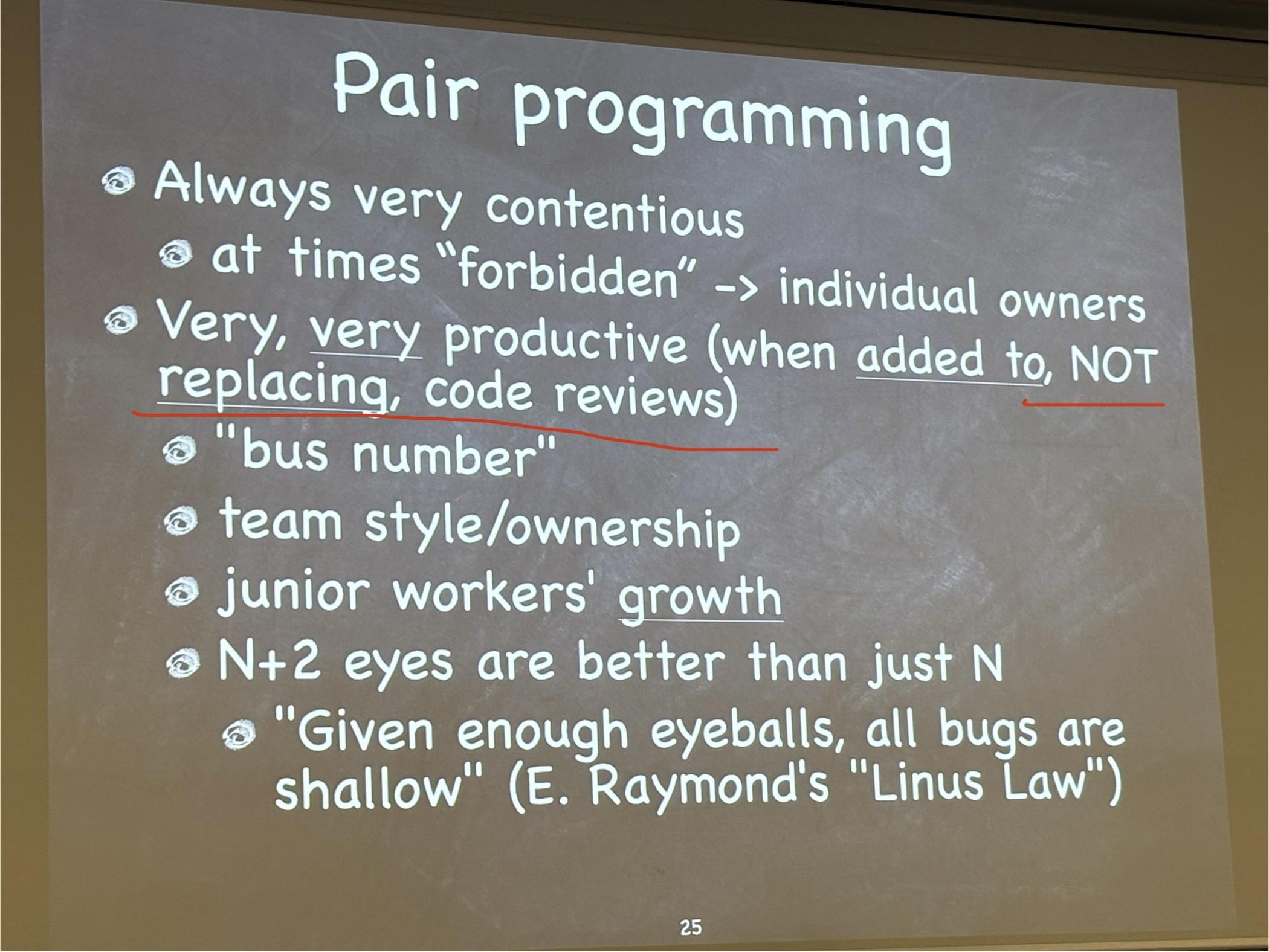 Pair programming

Always very contentious

at times “forbidden” -> individual owners

Very, very productive (when added to, NOT replacing, code reviews)

"bus number"

team style/ownership

junior workers' growth

N+2 eyes are better than just N

"Given enough eyeballs, all bugs are shallow" (E. Raymond's "Linus Law")

25